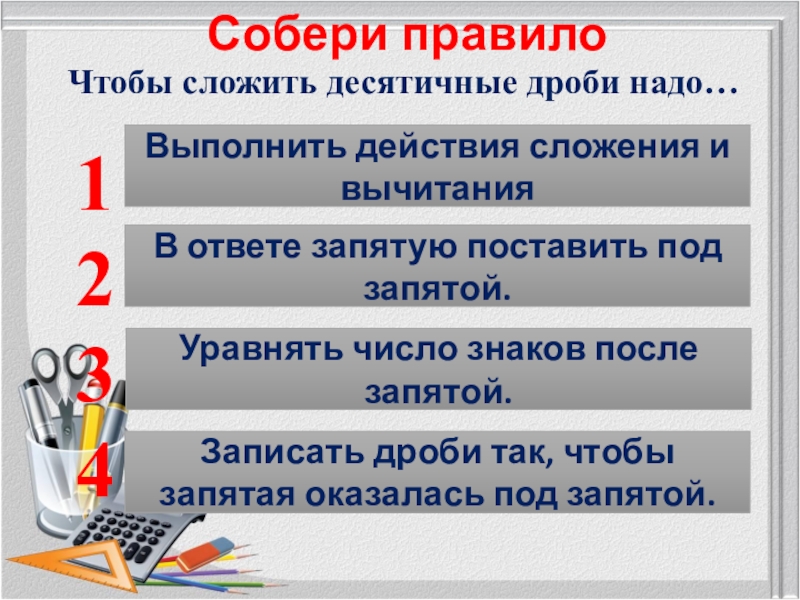 Собери правило

Чтобы сложить десятичные дроби надо…

1

Выполнить действия сложения и вычитания

2

В ответе запятую поставить под запятой.

3

Уравнять число знаков после запятой.

4

Записать дроби так, чтобы запятая оказалась под запятой.